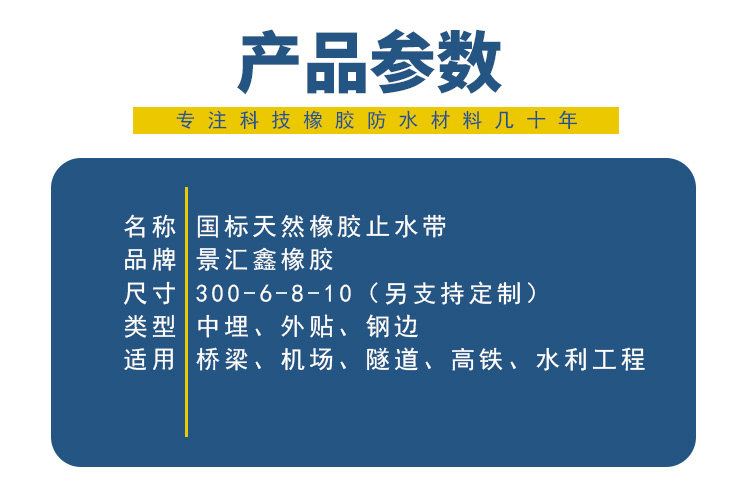 产品参数

专注科技橡胶防水材料几十年

| 名称 | 国标天然橡胶止水带 |
|---|---|
| 品牌 | 景汇鑫橡胶 |
| 尺寸 | 300-6-8-10（另支持定制） |
| 类型 | 中埋、外贴、钢边 |
| 适用 | 桥梁、机场、隧道、高铁、水利工程 |